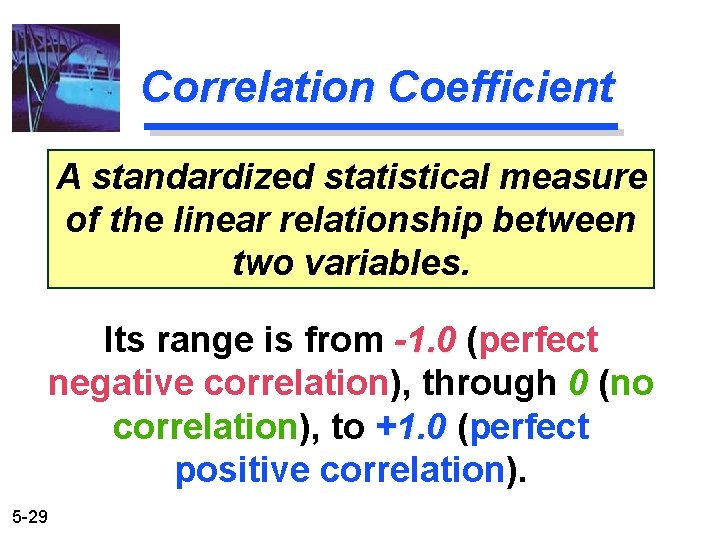 Correlation Coefficient

A standardized statistical measure of the linear relationship between two variables.

Its range is from -1.0 (perfect negative correlation), through 0 (no correlation), to +1.0 (perfect positive correlation).

5-29